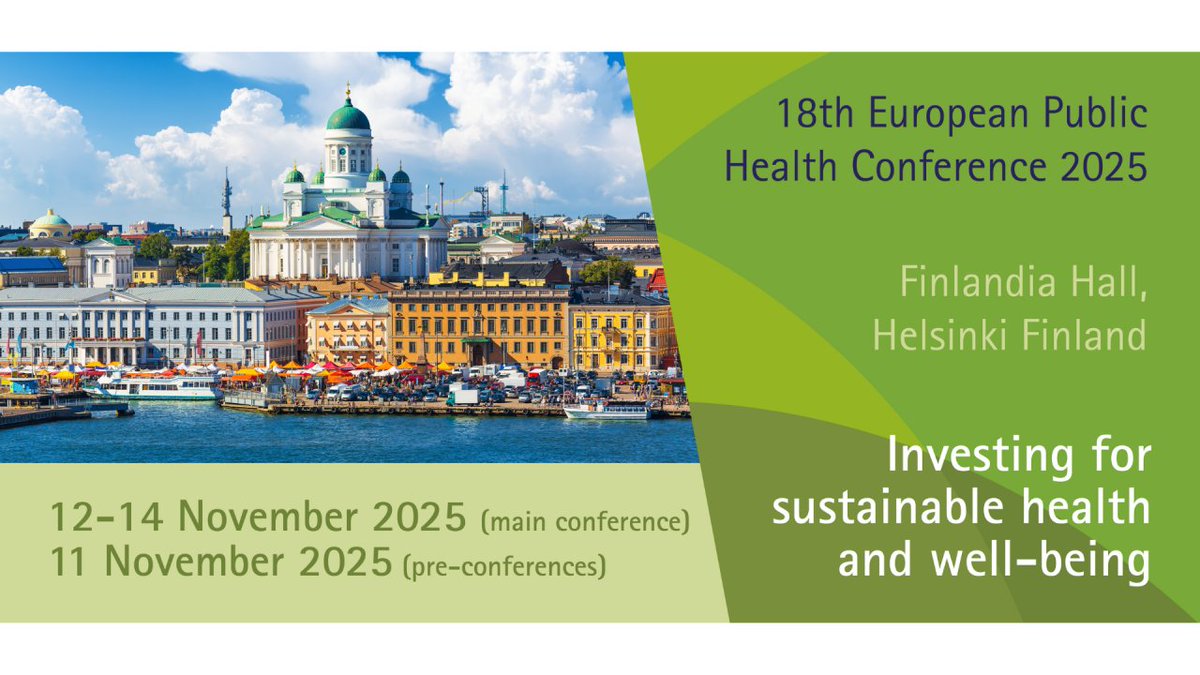 18th European Public Health Conference 2025

Finlandia Hall, Helsinki Finland

Investing for sustainable health and well-being

12-14 November 2025 (main conference)
11 November 2025 (pre-conferences)